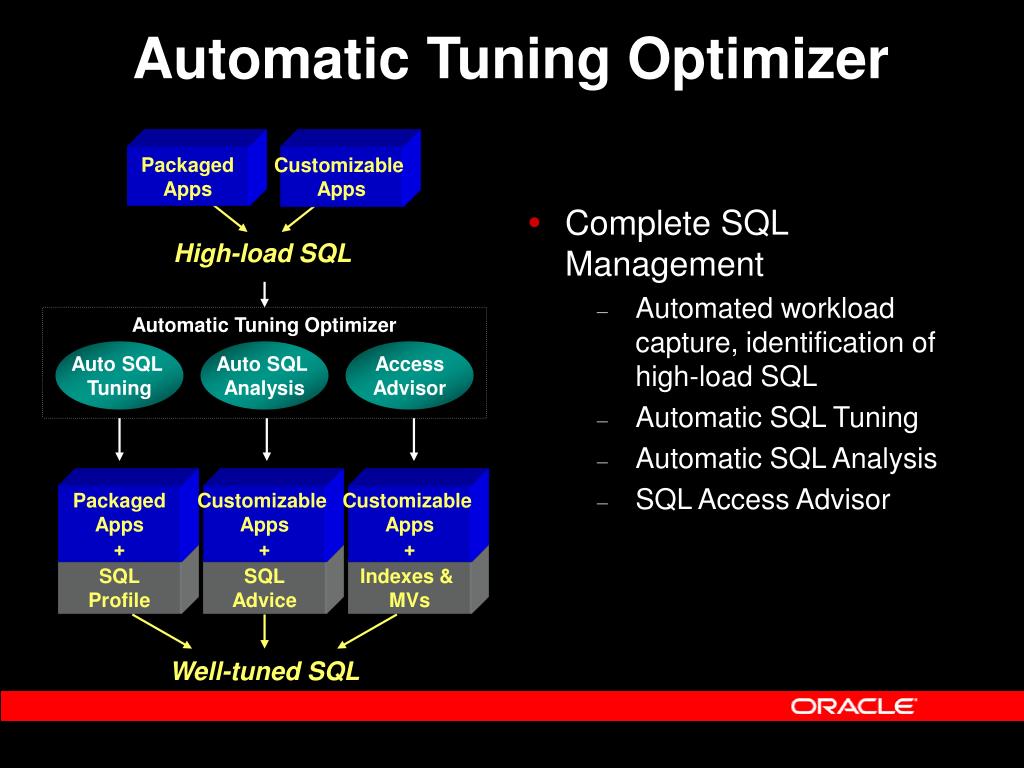 Automatic Tuning Optimizer

Packaged Apps

Customizable Apps

High-load SQL

Automatic Tuning Optimizer

Auto SQL Tuning

Auto SQL Analysis

Access Advisor

Packaged Apps + SQL Profile

Customizable Apps + SQL Advice

Customizable Apps + Indexes & MVs

Well-tuned SQL

• Complete SQL Management
– Automated workload capture, identification of high-load SQL
– Automatic SQL Tuning
– Automatic SQL Analysis
– SQL Access Advisor

ORACLE